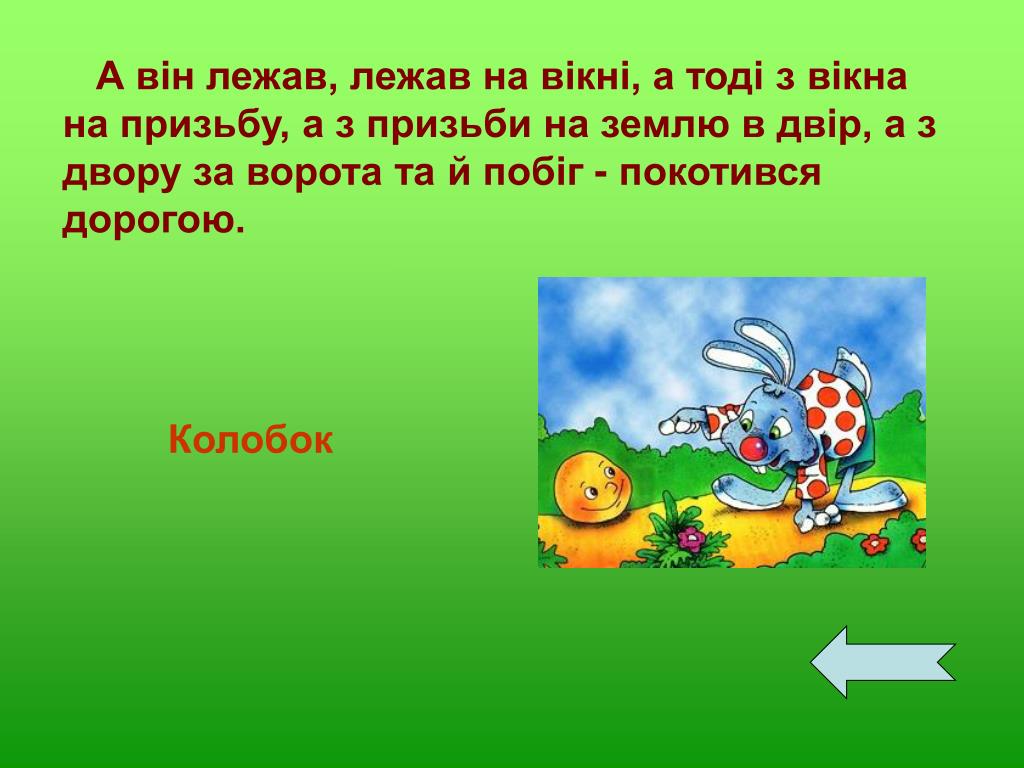 А він лежав, лежав на вікні, а тоді з вікна на призьбу, а з призьби на землю в двір, а з двору за ворота та й побіг - покотився дорогою.

Колобок